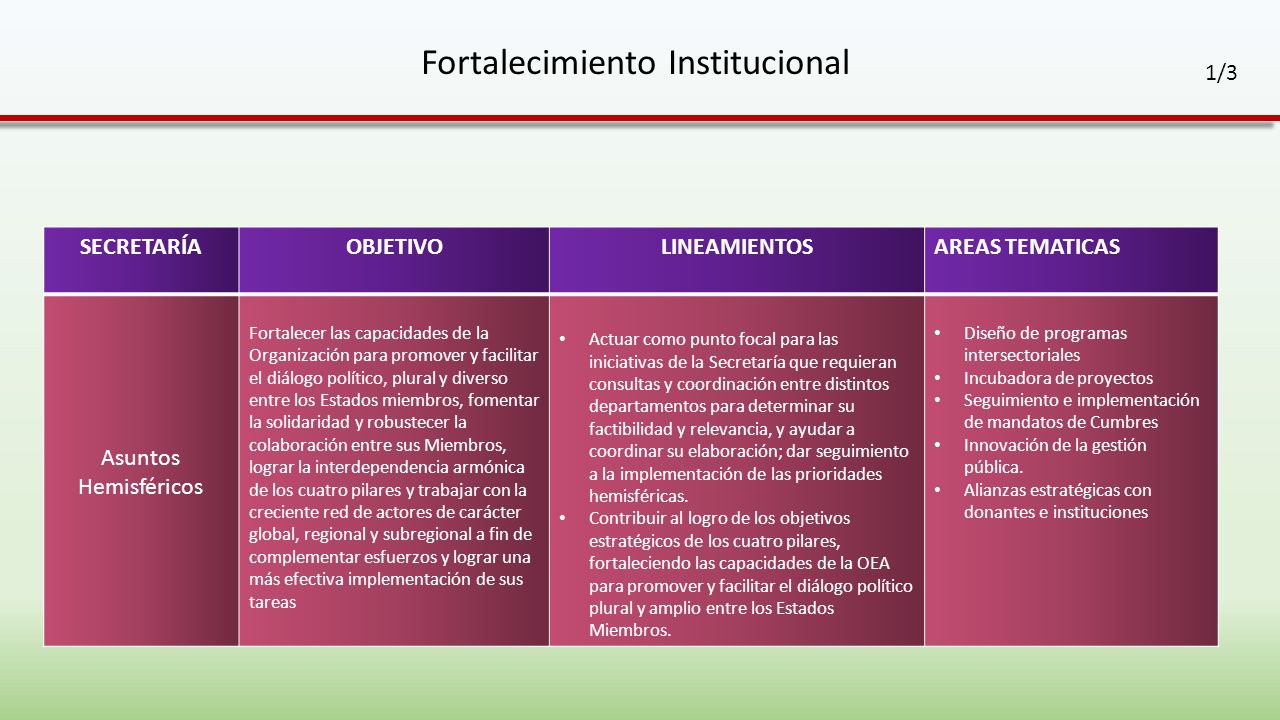 Fortalecimiento Institucional

1/3

| SECRETARÍA | OBJETIVO | LINEAMIENTOS | AREAS TEMATICAS |
|---|---|---|---|
| Asuntos Hemisféricos | Fortalecer las capacidades de la Organización para promover y facilitar el diálogo político, plural y diverso entre los Estados miembros, fomentar la solidaridad y robustecer la colaboración entre sus Miembros, lograr la interdependencia armónica de los cuatro pilares y trabajar con la creciente red de actores de carácter global, regional y subregional a fin de complementar esfuerzos y lograr una más efectiva implementación de sus tareas | • Actuar como punto focal para las iniciativas de la Secretaría que requieran consultas y coordinación entre distintos departamentos para determinar su factibilidad y relevancia, y ayudar a coordinar su elaboración; dar seguimiento a la implementación de las prioridades hemisféricas. • Contribuir al logro de los objetivos estratégicos de los cuatro pilares, fortaleciendo las capacidades de la OEA para promover y facilitar el diálogo político plural y amplio entre los Estados Miembros. | • Diseño de programas intersectoriales • Incubadora de proyectos • Seguimiento e implementación de mandatos de Cumbres • Innovación de la gestión pública. • Alianzas estratégicas con donantes e instituciones |